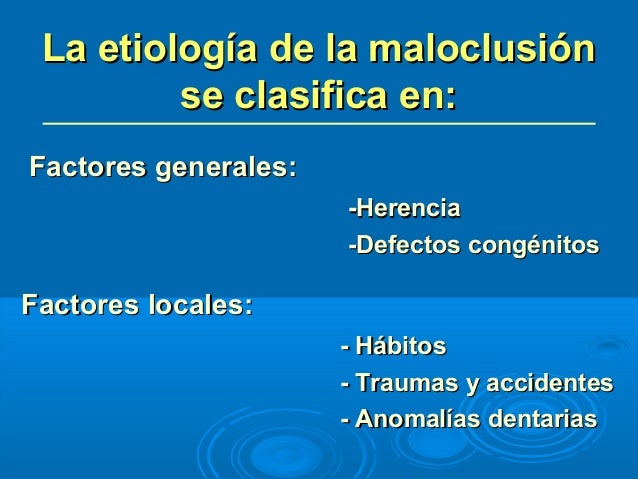 La etiología de la maloclusión se clasifica en:

Factores generales:

-Herencia

-Defectos congénitos

Factores locales:

- Hábitos

- Traumas y accidentes

- Anomalías dentarias